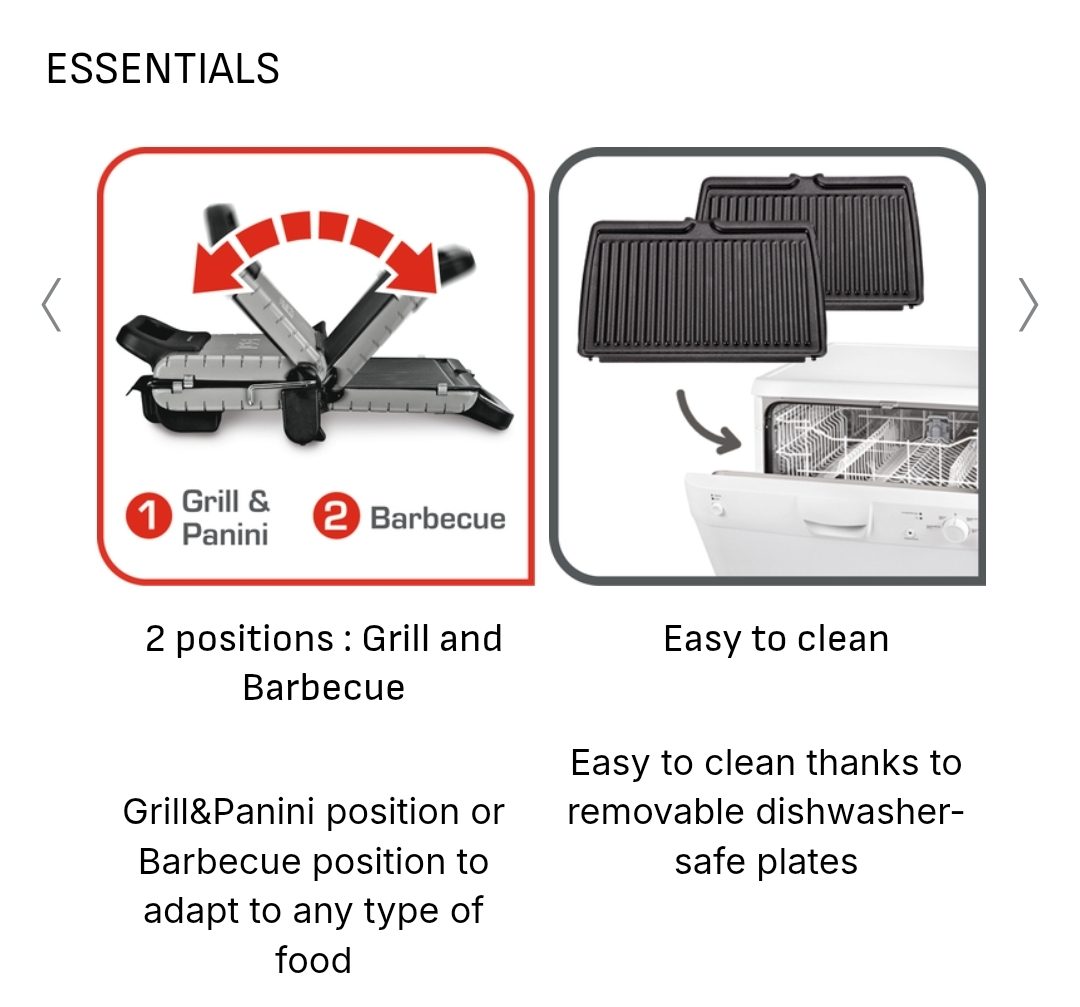 ESSENTIALS

1 Grill & Panini 2 Barbecue

2 positions : Grill and Barbecue

Grill&Panini position or Barbecue position to adapt to any type of food

Easy to clean

Easy to clean thanks to removable dishwasher-safe plates